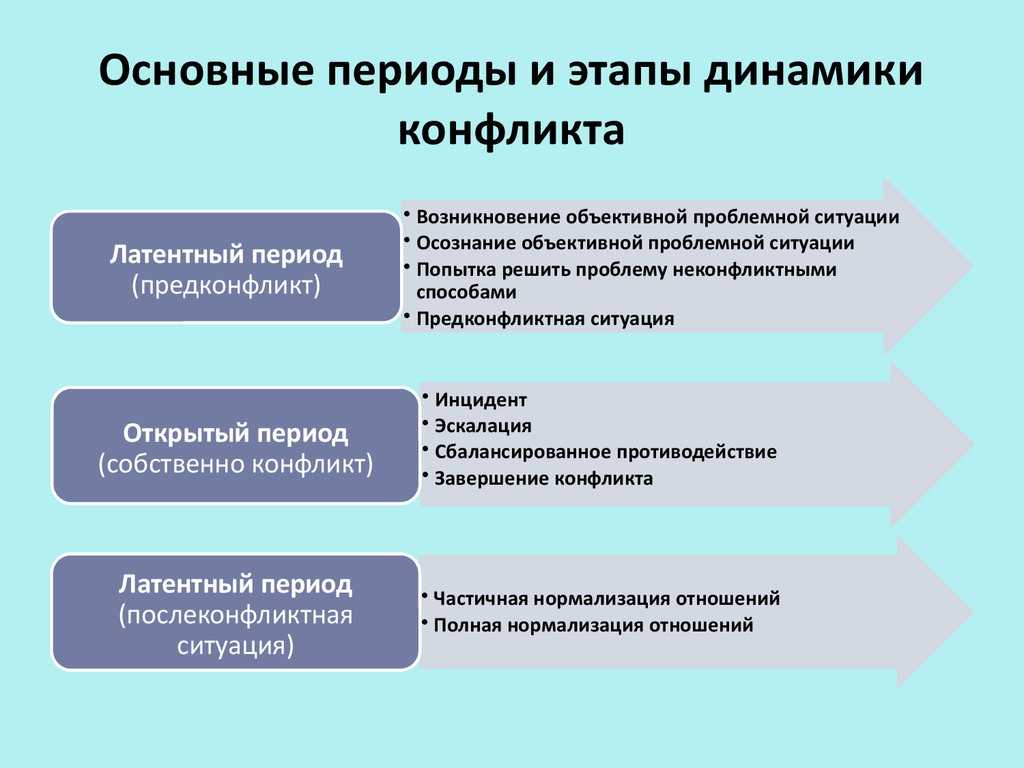 Основные периоды и этапы динамики конфликта

Латентный период (предконфликт)

• Возникновение объективной проблемной ситуации
• Осознание объективной проблемной ситуации
• Попытка решить проблему неконфликтными способами
• Предконфликтная ситуация

Открытый период (собственно конфликт)

• Инцидент
• Эскалация
• Сбалансированное противодействие
• Завершение конфликта

Латентный период (послеконфликтная ситуация)

• Частичная нормализация отношений
• Полная нормализация отношений